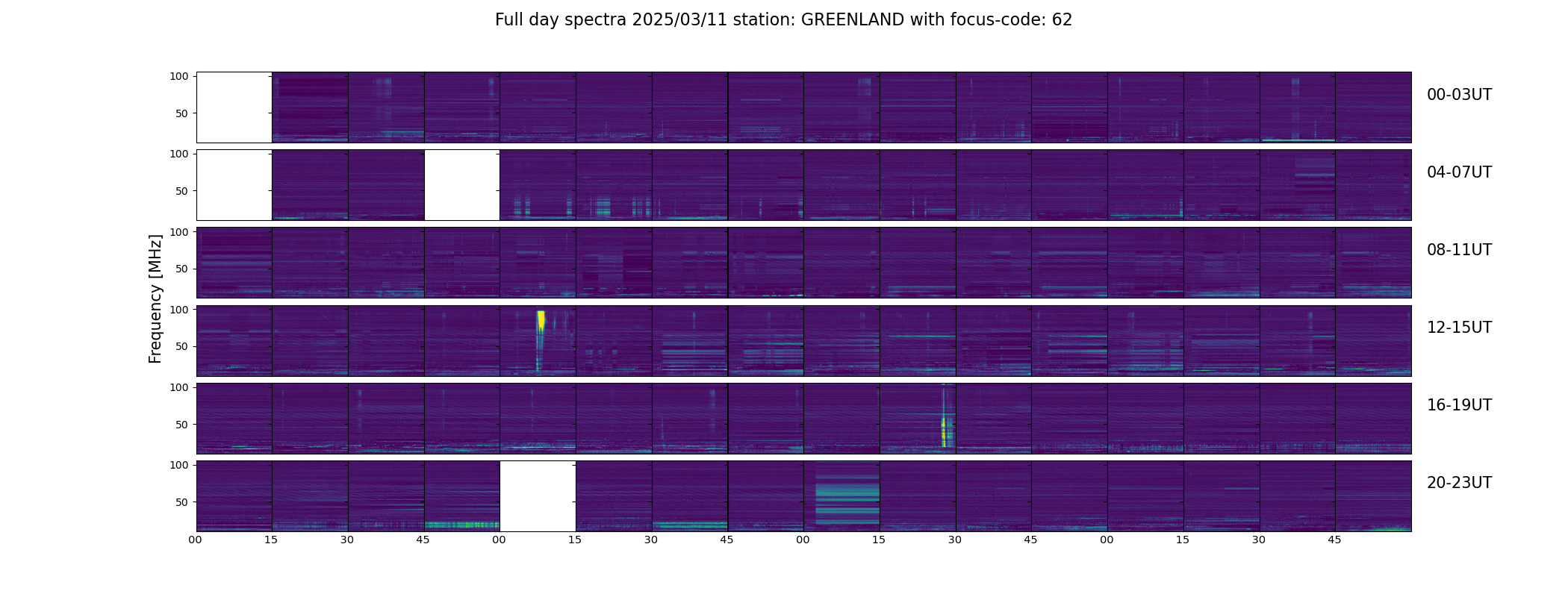 Full day spectra 2025/03/11 station: GREENLAND with focus-code: 62

Frequency [MHz]

100
50
00-03UT

100
50
04-07UT

100
50
08-11UT

100
50
12-15UT

100
50
16-19UT

100
50
20-23UT

00 15 30 45 00 15 30 45 00 15 30 45 00 15 30 45